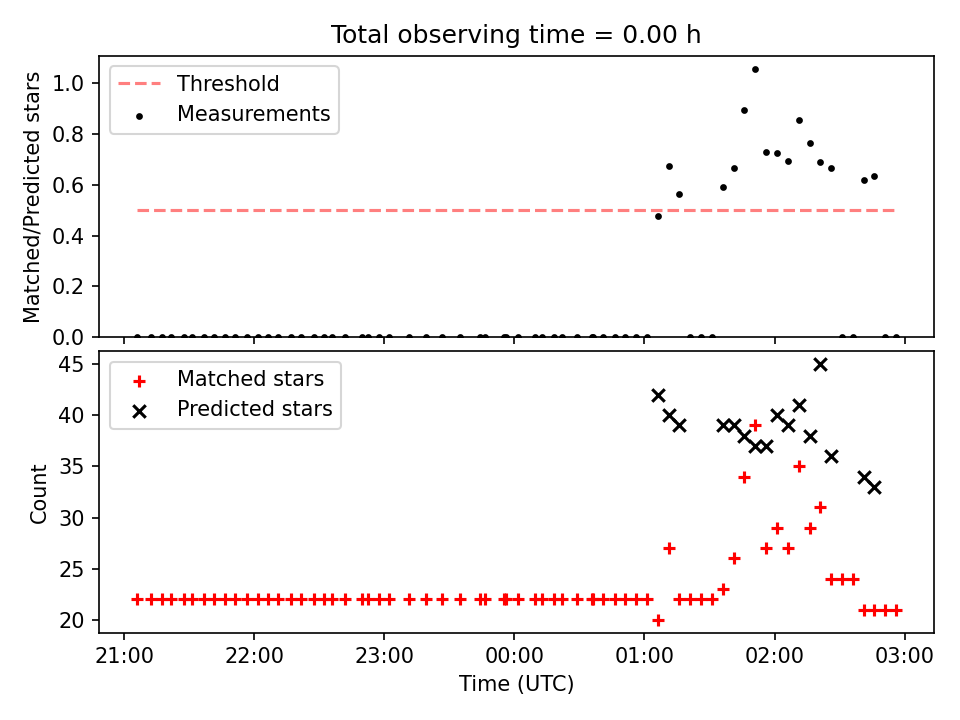 Total observing time = 0.00 h

Threshold
Measurements

Matched/Predicted stars

1.0
0.8
0.6
0.4
0.2
0.0

Matched stars
Predicted stars

Count

45
40
35
30
25
20

21:00
22:00
23:00
00:00
01:00
02:00
03:00

Time (UTC)